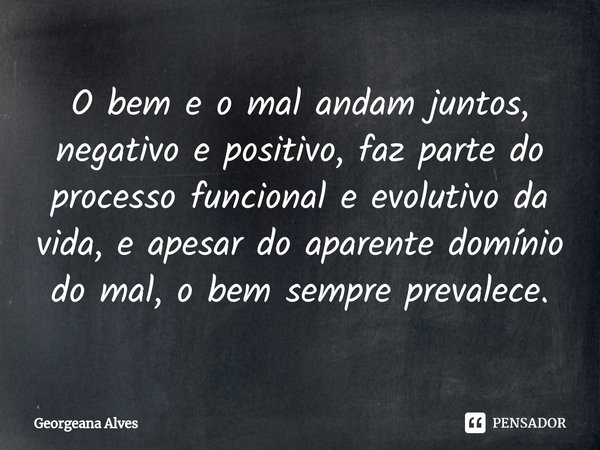 O bem e o mal andam juntos, negativo e positivo, faz parte do processo funcional e evolutivo da vida, e apesar do aparente domínio do mal, o bem sempre prevalece.

Georgeana Alves

PENSADOR